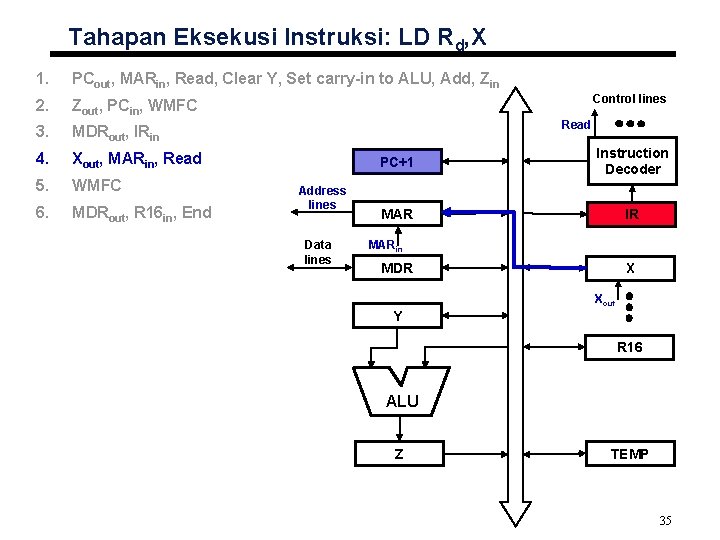 Tahapan Eksekusi Instruksi: LD $R_d$,X

1. $PC_{out}$, $MAR_{in}$, Read, Clear Y, Set carry-in to ALU, Add, $Z_{in}$
2. $Z_{out}$, $PC_{in}$, WMFC
3. $MDR_{out}$, $IR_{in}$
4. $X_{out}$, $MAR_{in}$, Read
5. WMFC
6. $MDR_{out}$, $R16_{in}$, End

Control lines
Read
Instruction Decoder
PC+1
Address lines
MAR
IR
Data lines
$MAR_{in}$
MDR
X
$X_{out}$
Y
R16
ALU
Z
TEMP

35